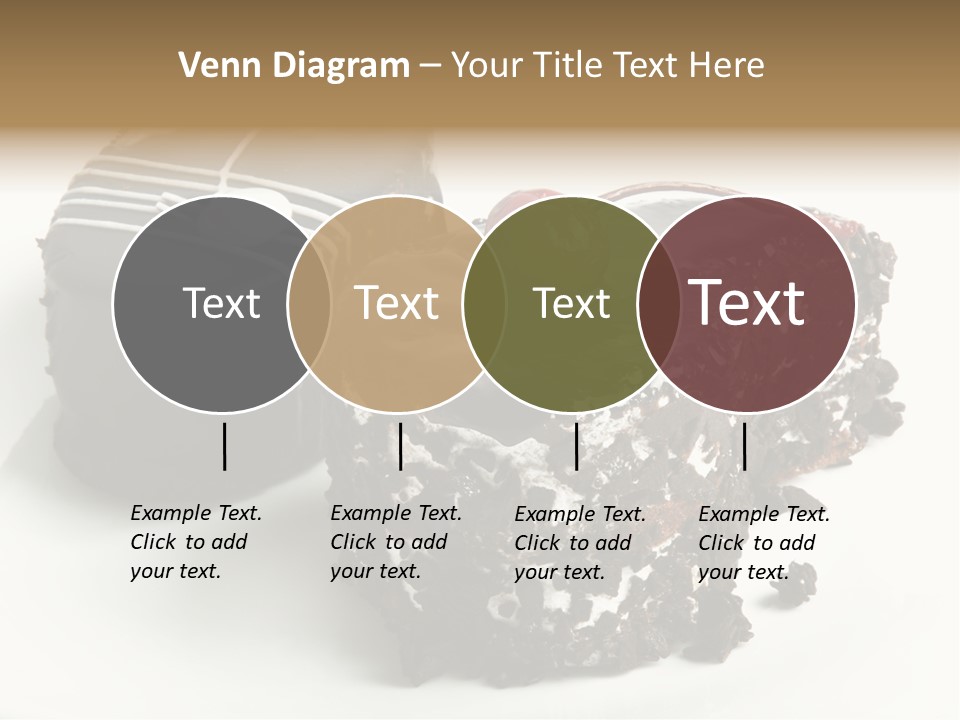 Venn Diagram – Your Title Text Here

Text

Text

Text

Text

Example Text. Click to add your text.

Example Text. Click to add your text.

Example Text. Click to add your text.

Example Text. Click to add your text.